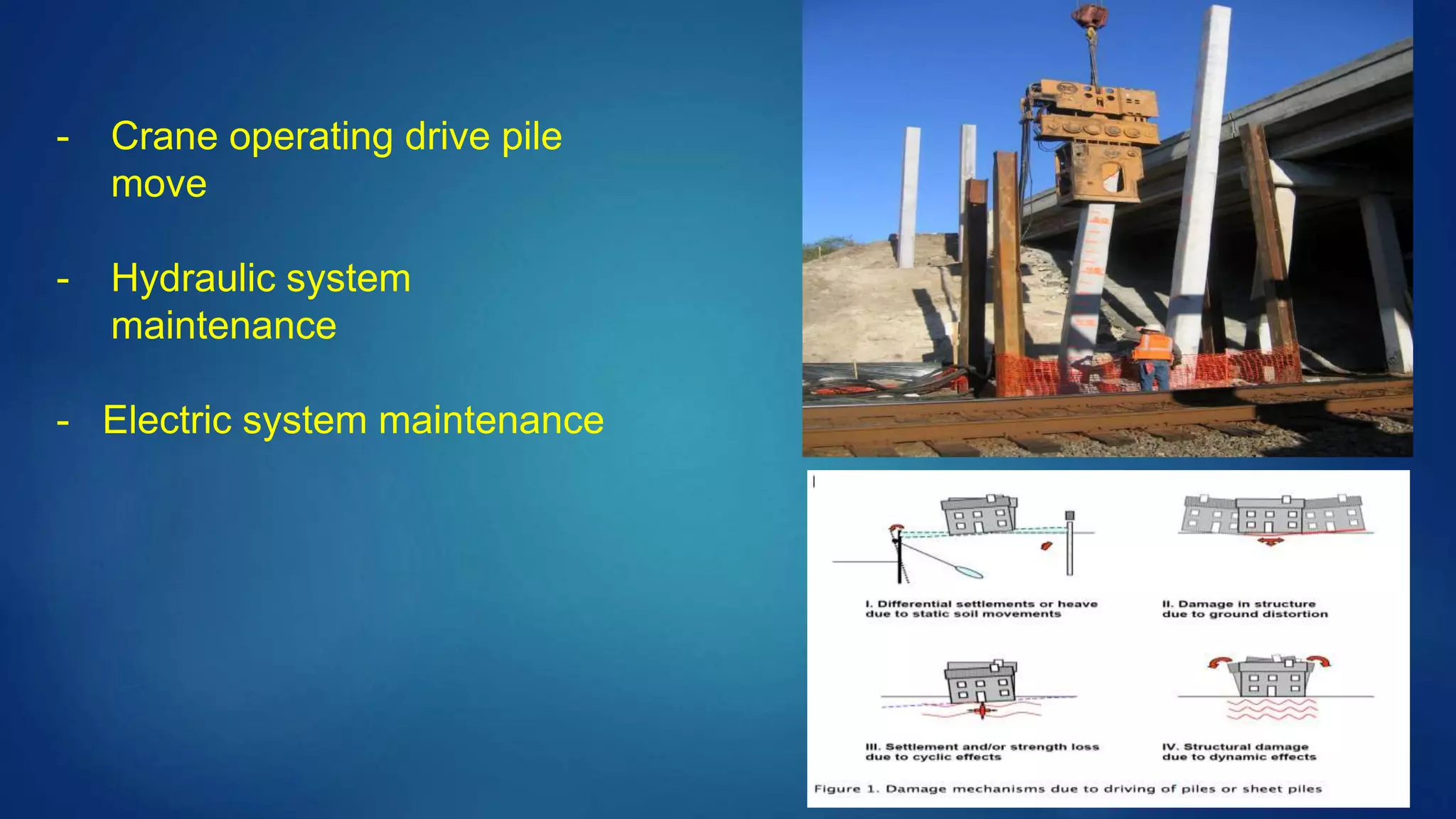 - Crane operating drive pile move

- Hydraulic system maintenance

- Electric system maintenance

I. Differential settlements or heave due to static soil movements

II. Damage in structure due to ground distortion

III. Settlement and/or strength loss due to cyclic effects

IV. Structural damage due to dynamic effects

Figure 1. Damage mechanisms due to driving of piles or sheet piles